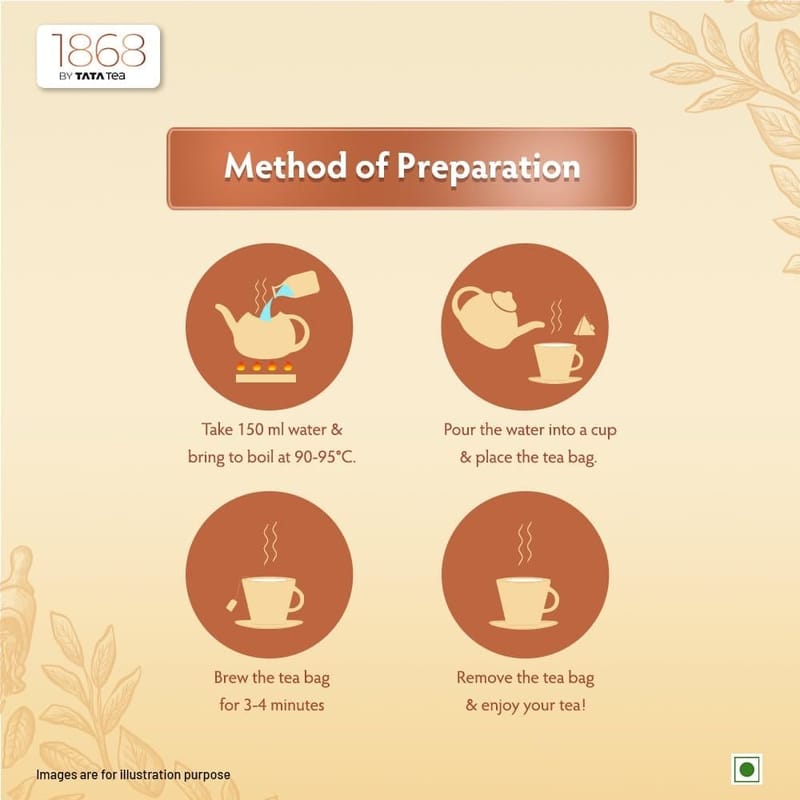 1868
BY TATA Tea

Method of Preparation

Take 150 ml water & bring to boil at 90-95°C.

Pour the water into a cup & place the tea bag.

Brew the tea bag for 3-4 minutes

Remove the tea bag & enjoy your tea!

Images are for illustration purpose